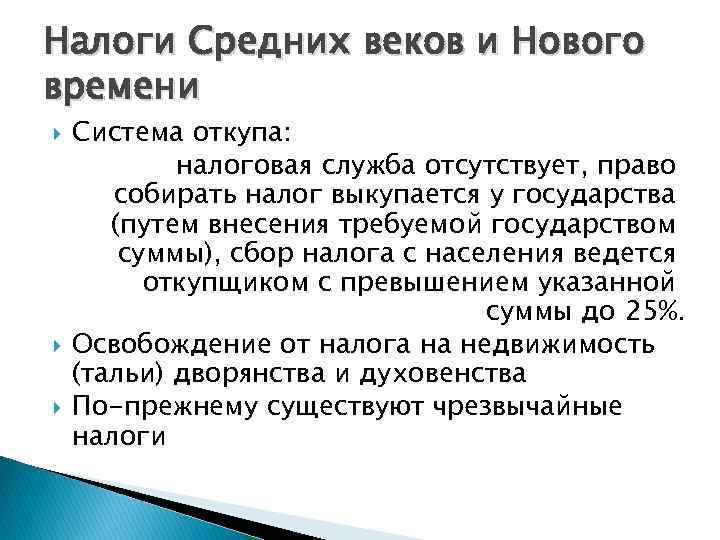 Налоги Средних веков и Нового времени

Система откупа:

налоговая служба отсутствует, право собирать налог выкупается у государства (путем внесения требуемой государством суммы), сбор налога с населения ведется откупщиком с превышением указанной суммы до 25%.

Освобождение от налога на недвижимость (тальи) дворянства и духовенства

По-прежнему существуют чрезвычайные налоги